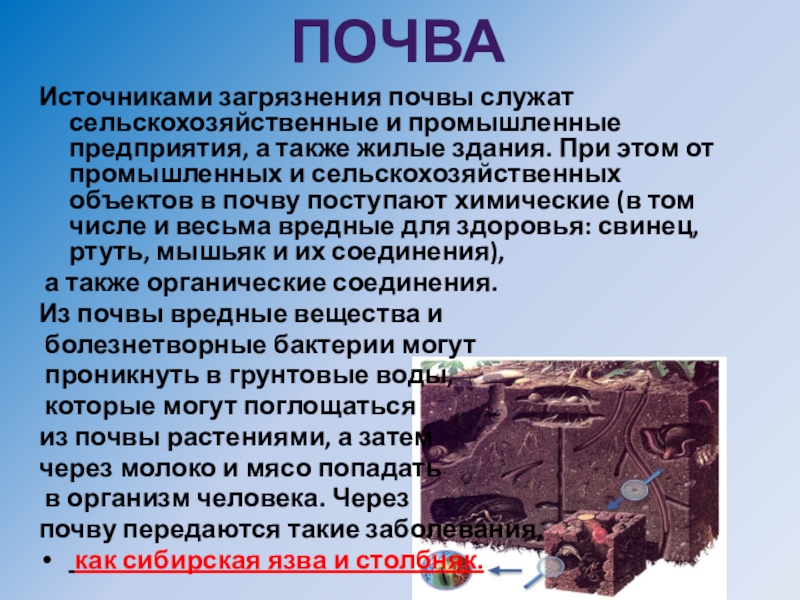 ПОЧВА

Источниками загрязнения почвы служат сельскохозяйственные и промышленные предприятия, а также жилые здания. При этом от промышленных и сельскохозяйственных объектов в почву поступают химические (в том числе и весьма вредные для здоровья: свинец, ртуть, мышьяк и их соединения),

а также органические соединения.

Из почвы вредные вещества и болезнетворные бактерии могут проникнуть в грунтовые воды, которые могут поглощаться из почвы растениями, а затем через молоко и мясо попадать в организм человека. Через почву передаются такие заболевания,

• как сибирская язва и столбняк.